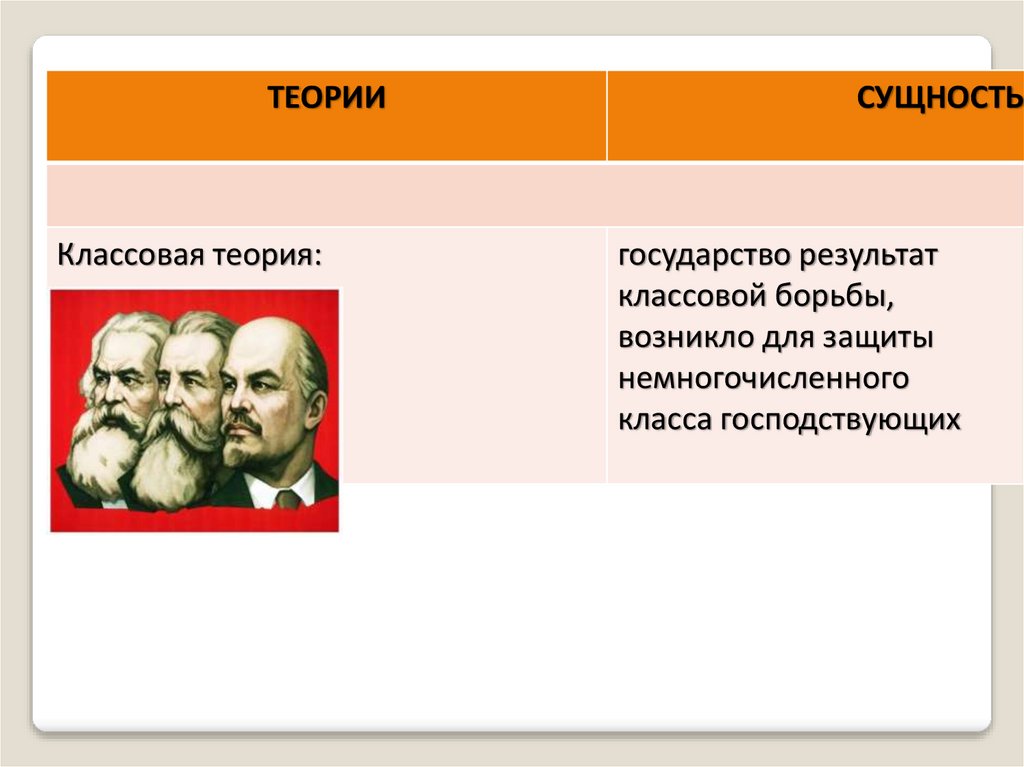 | ТЕОРИИ | СУЩНОСТЬ |
|---|---|
| | |
| Классовая теория: | государство результат классовой борьбы, возникло для защиты немногочисленного класса господствующих |